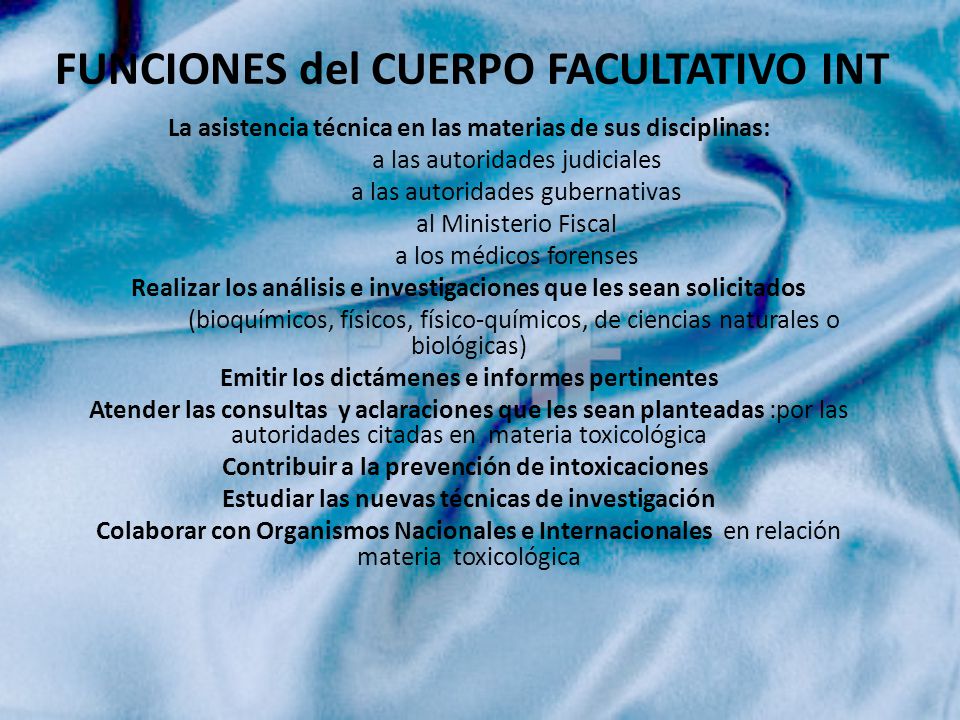 FUNCIONES del CUERPO FACULTATIVO INT

La asistencia técnica en las materias de sus disciplinas:
a las autoridades judiciales
a las autoridades gubernativas
al Ministerio Fiscal
a los médicos forenses
Realizar los análisis e investigaciones que les sean solicitados
(bioquímicos, físicos, físico-químicos, de ciencias naturales o biológicas)
Emitir los dictámenes e informes pertinentes
Atender las consultas y aclaraciones que les sean planteadas :por las autoridades citadas en materia toxicológica
Contribuir a la prevención de intoxicaciones
Estudiar las nuevas técnicas de investigación
Colaborar con Organismos Nacionales e Internacionales en relación materia toxicológica